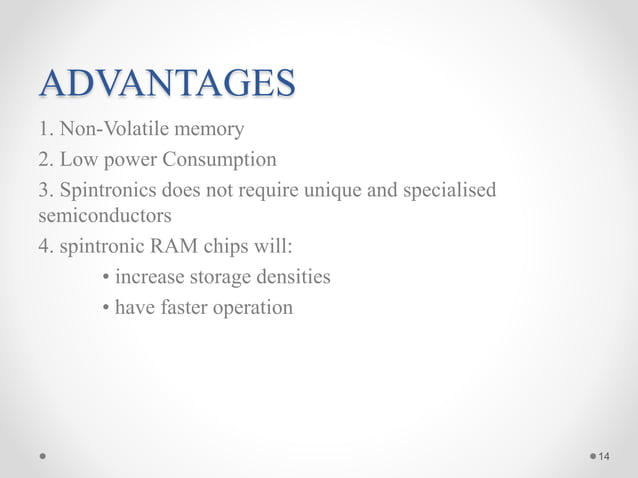 ADVANTAGES

1. Non-Volatile memory

2. Low power Consumption

3. Spintronics does not require unique and specialised semiconductors

4. spintronic RAM chips will:

• increase storage densities

• have faster operation

14